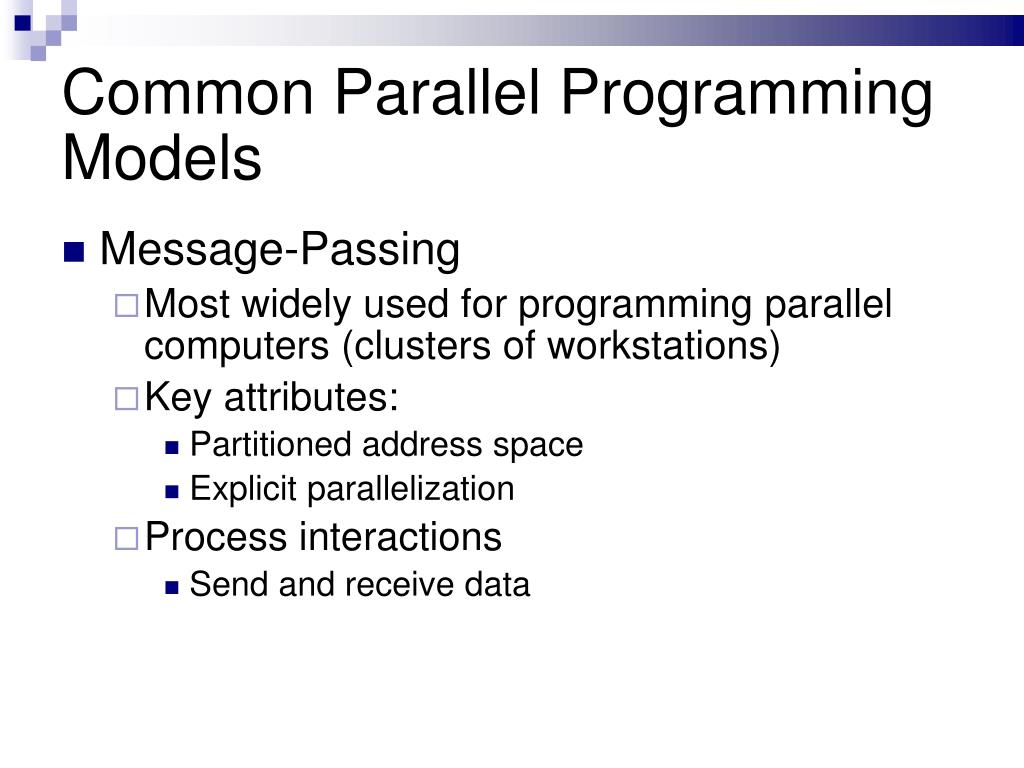 Common Parallel Programming Models

Message-Passing

Most widely used for programming parallel computers (clusters of workstations)

Key attributes:

Partitioned address space

Explicit parallelization

Process interactions

Send and receive data